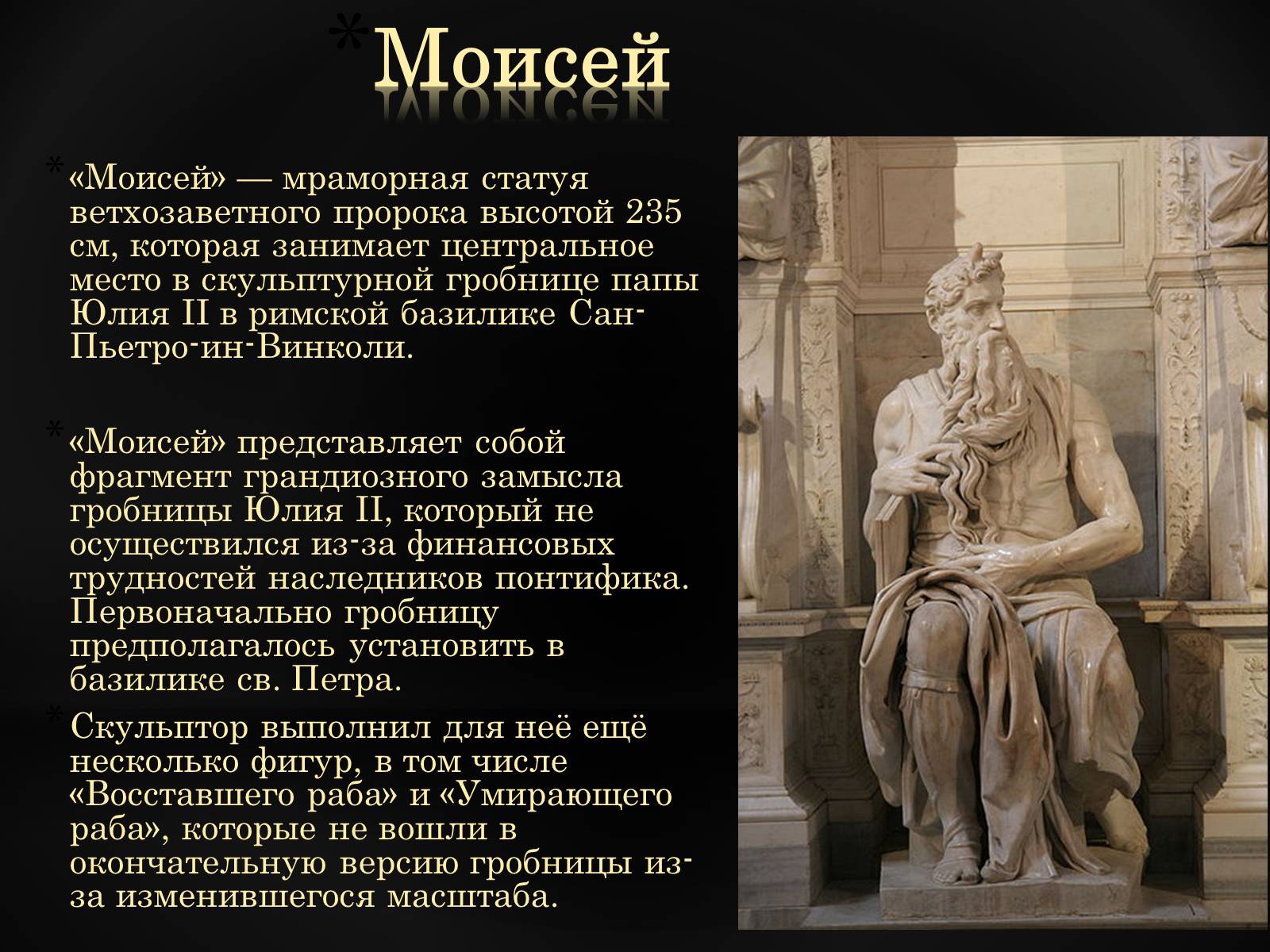 *Моисей

*«Моисей» — мраморная статуя ветхозаветного пророка высотой 235 см, которая занимает центральное место в скульптурной гробнице папы Юлия II в римской базилике Сан-Пьетро-ин-Винколи.

*«Моисей» представляет собой фрагмент грандиозного замысла гробницы Юлия II, который не осуществился из-за финансовых трудностей наследников понтифика. Первоначально гробницу предполагалось установить в базилике св. Петра.

*Скульптор выполнил для неё ещё несколько фигур, в том числе «Восставшего раба» и «Умирающего раба», которые не вошли в окончательную версию гробницы из-за изменившегося масштаба.